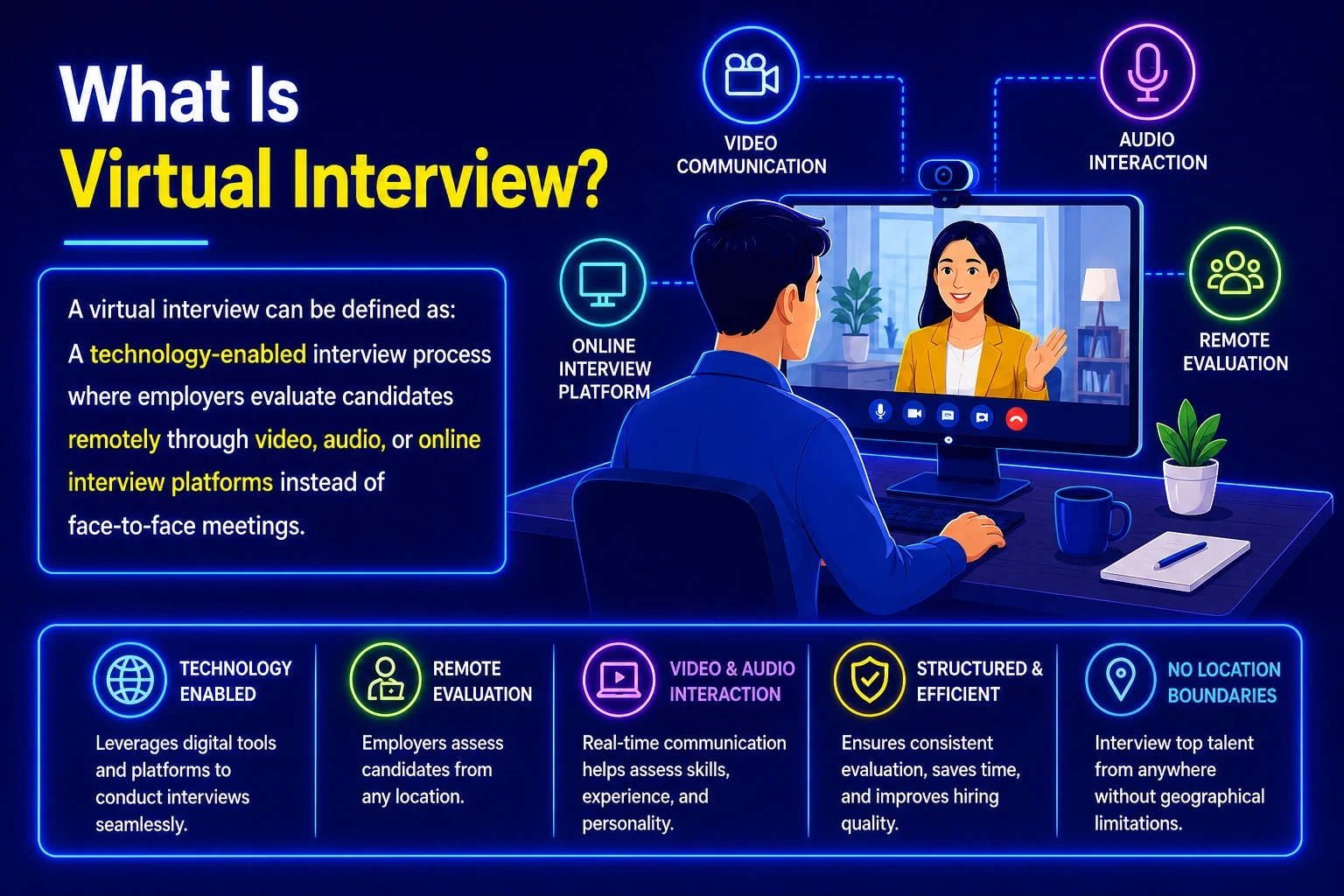 What Is
Virtual Interview?

A virtual interview can be defined as:
A technology-enabled interview process where employers evaluate candidates remotely through video, audio, or online interview platforms instead of face-to-face meetings.

VIDEO COMMUNICATION

AUDIO INTERACTION

ONLINE INTERVIEW PLATFORM

REMOTE EVALUATION

TECHNOLOGY ENABLED
Leverages digital tools and platforms to conduct interviews seamlessly.

REMOTE EVALUATION
Employers assess candidates from any location.

VIDEO & AUDIO INTERACTION
Real-time communication helps assess skills, experience, and personality.

STRUCTURED & EFFICIENT
Ensures consistent evaluation, saves time, and improves hiring quality.

NO LOCATION BOUNDARIES
Interview top talent from anywhere without geographical limitations.